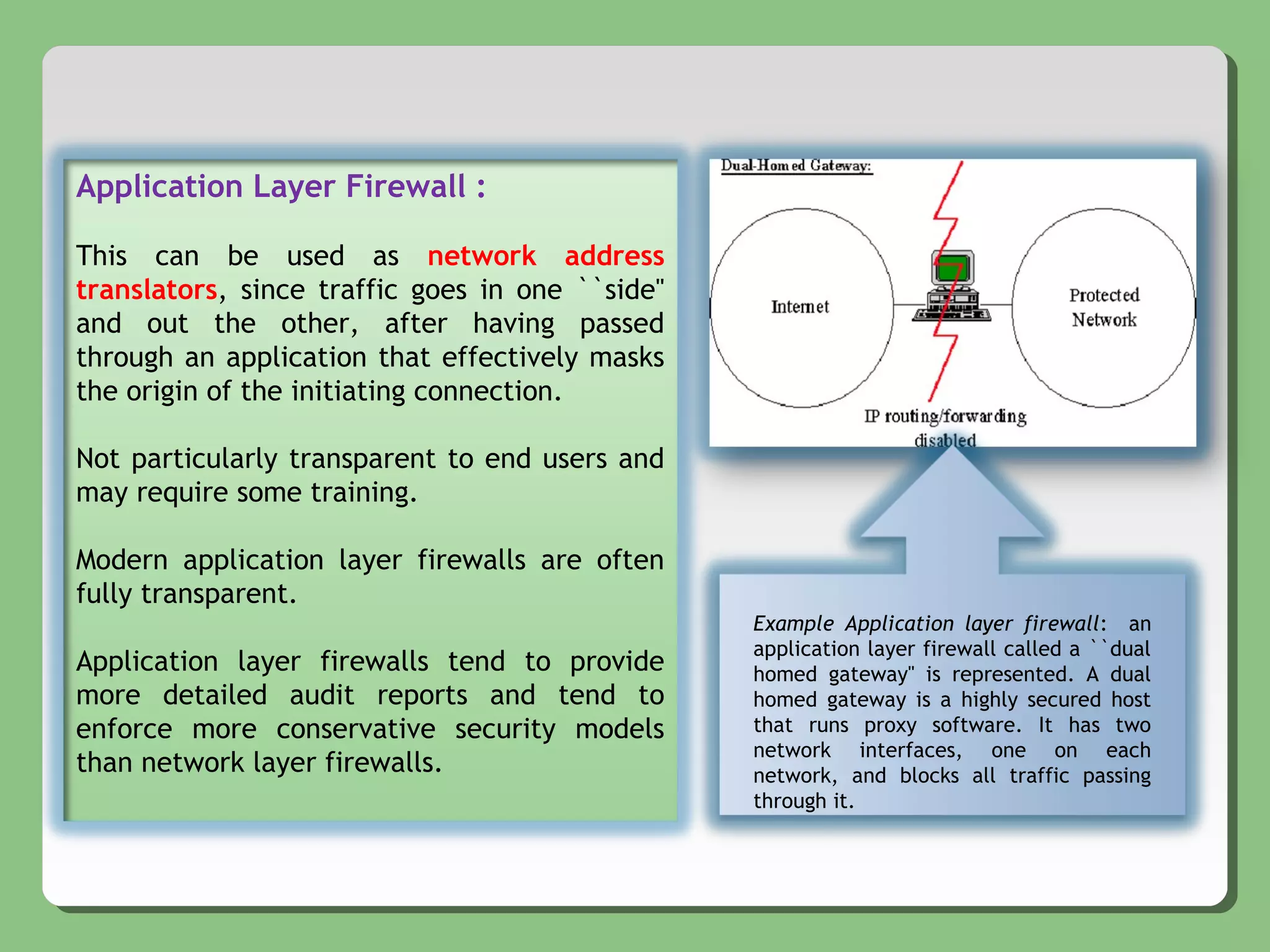 Application Layer Firewall :

This can be used as network address translators, since traffic goes in one ``side" and out the other, after having passed through an application that effectively masks the origin of the initiating connection.

Not particularly transparent to end users and may require some training.

Modern application layer firewalls are often fully transparent.

Application layer firewalls tend to provide more detailed audit reports and tend to enforce more conservative security models than network layer firewalls.

Dual-Homed Gateway:

Internet

Protected Network

IP routing/forwarding disabled

Example Application layer firewall: an application layer firewall called a ``dual homed gateway" is represented. A dual homed gateway is a highly secured host that runs proxy software. It has two network interfaces, one on each network, and blocks all traffic passing through it.